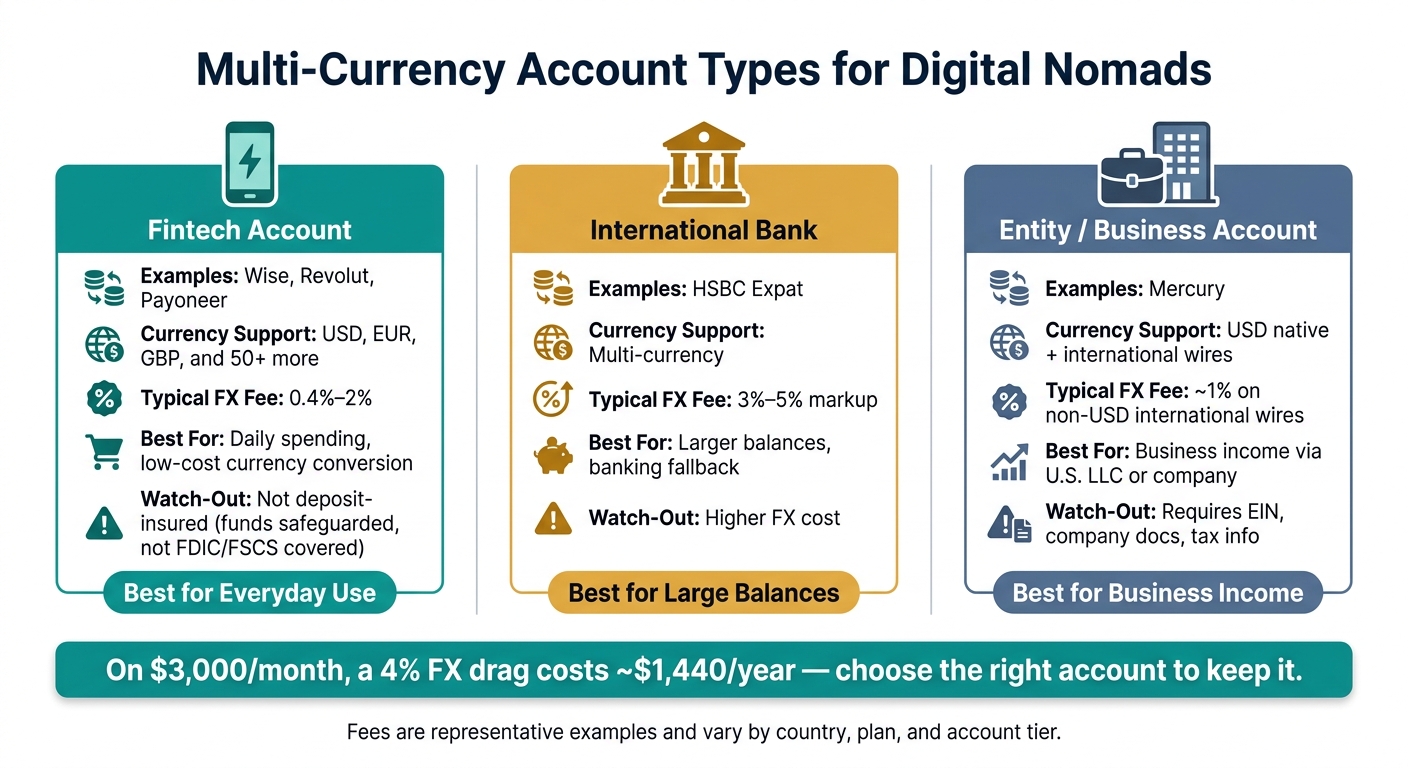 Multi-Currency Account Types for Digital Nomads

Fintech Account

Examples: Wise, Revolut, Payoneer

Currency Support: USD, EUR, GBP, and 50+ more

Typical FX Fee: 0.4%–2%

Best For: Daily spending, low-cost currency conversion

Watch-Out: Not deposit-insured (funds safeguarded, not FDIC/FSCS covered)

Best for Everyday Use

International Bank

Examples: HSBC Expat

Currency Support: Multi-currency

Typical FX Fee: 3%–5% markup

Best For: Larger balances, banking fallback

Watch-Out: Higher FX cost

Best for Large Balances

Entity / Business Account

Examples: Mercury

Currency Support: USD native + international wires

Typical FX Fee: ~1% on non-USD international wires

Best For: Business income via U.S. LLC or company

Watch-Out: Requires EIN, company docs, tax info

Best for Business Income

On $3,000/month, a 4% FX drag costs ~$1,440/year — choose the right account to keep it.

Fees are representative examples and vary by country, plan, and account tier.